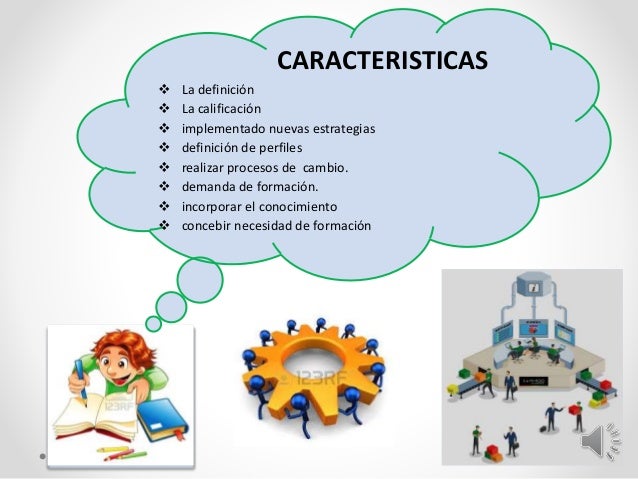 CARACTERISTICAS

❖ La definición
❖ La calificación
❖ implementado nuevas estrategias
❖ definición de perfiles
❖ realizar procesos de cambio.
❖ demanda de formación.
❖ incorporar el conocimiento
❖ concebir necesidad de formación

123RF

123RF